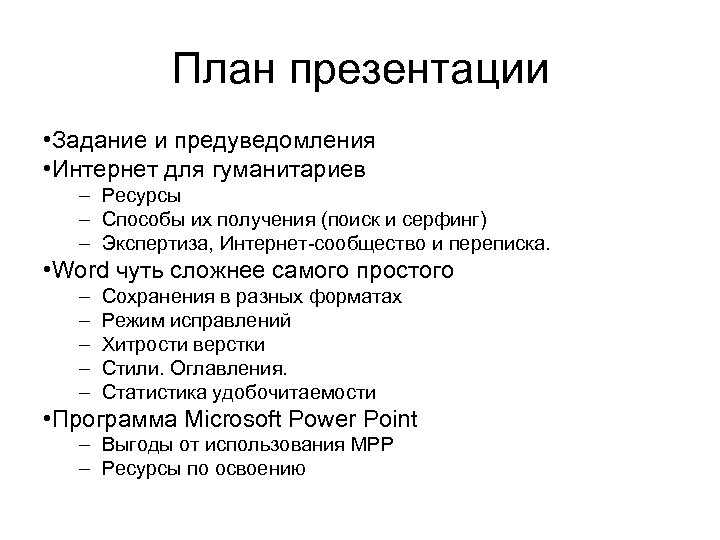 План презентации

•Задание и предуведомления
•Интернет для гуманитариев
– Ресурсы
– Способы их получения (поиск и серфинг)
– Экспертиза, Интернет-сообщество и переписка.
•Word чуть сложнее самого простого
– Сохранения в разных форматах
– Режим исправлений
– Хитрости верстки
– Стили. Оглавления.
– Статистика удобочитаемости
•Программа Microsoft Power Point
– Выгоды от использования MPP
– Ресурсы по освоению